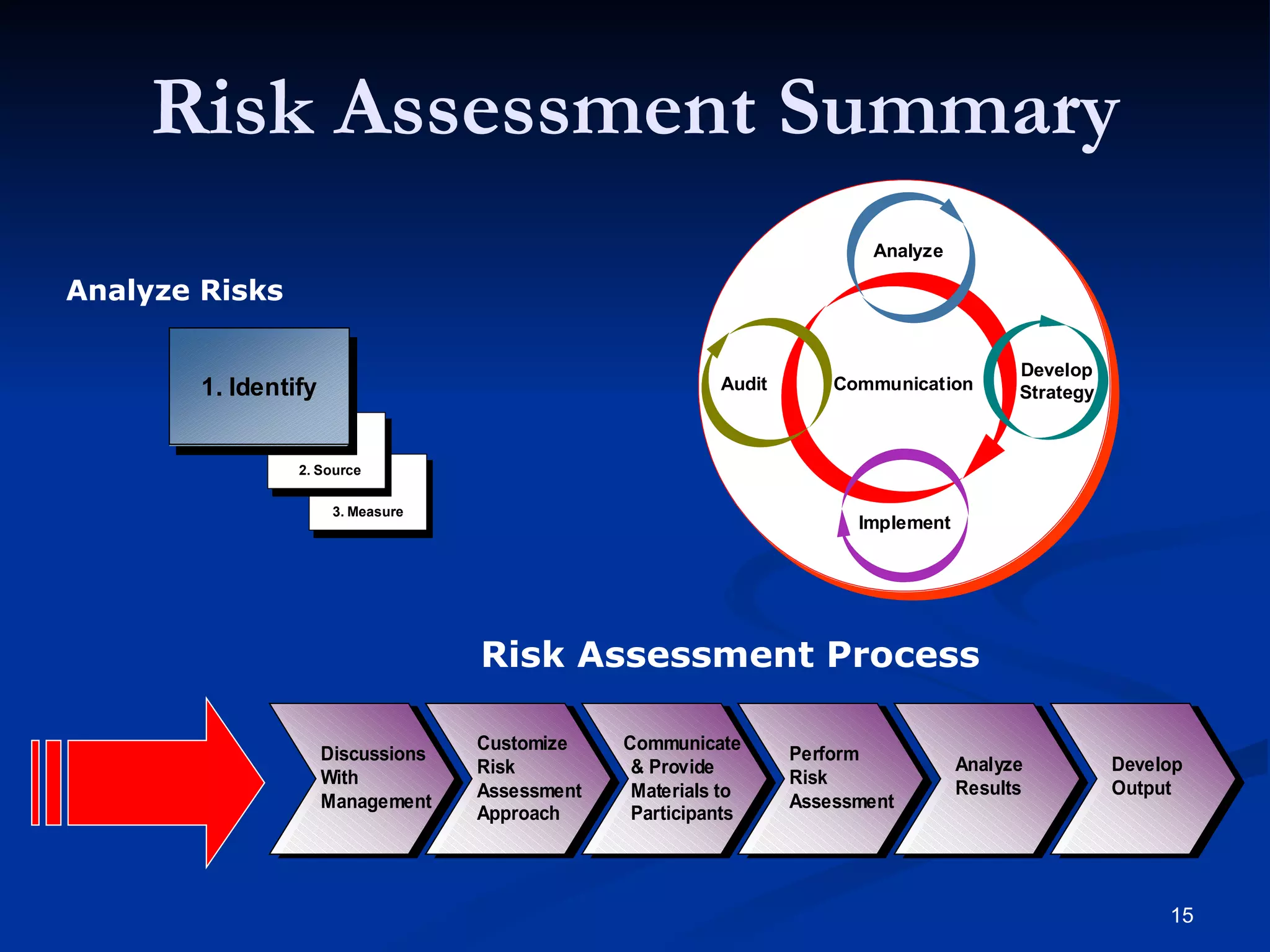 Risk Assessment Summary

Analyze Risks

1. Identify

2. Source

3. Measure

Analyze

Audit

Communication

Develop Strategy

Implement

Risk Assessment Process

Discussions With Management

Customize Risk Assessment Approach

Communicate & Provide Materials to Participants

Perform Risk Assessment

Analyze Results

Develop Output

15